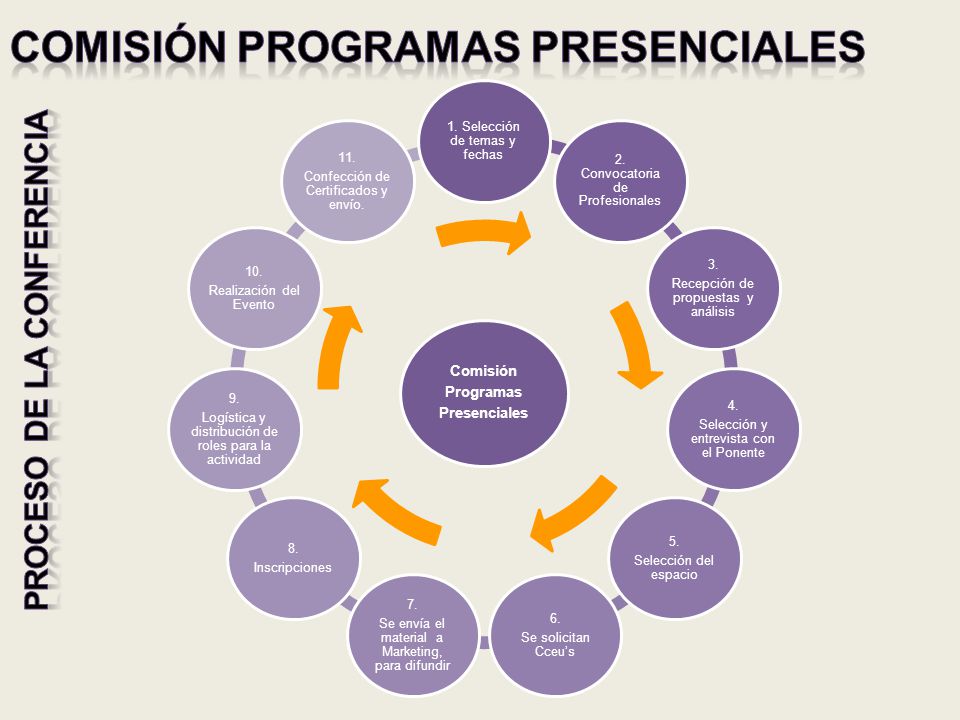 COMISIÓN PROGRAMAS PRESENCIALES

PROCESO DE LA CONFERENCIA

Comisión Programas Presenciales

1. Selección de temas y fechas

2. Convocatoria de Profesionales

3. Recepción de propuestas y análisis

4. Selección y entrevista con el Ponente

5. Selección del espacio

6. Se solicitan Cceu's

7. Se envía el material a Marketing, para difundir

8. Inscripciones

9. Logística y distribución de roles para la actividad

10. Realización del Evento

11. Confección de Certificados y envío.